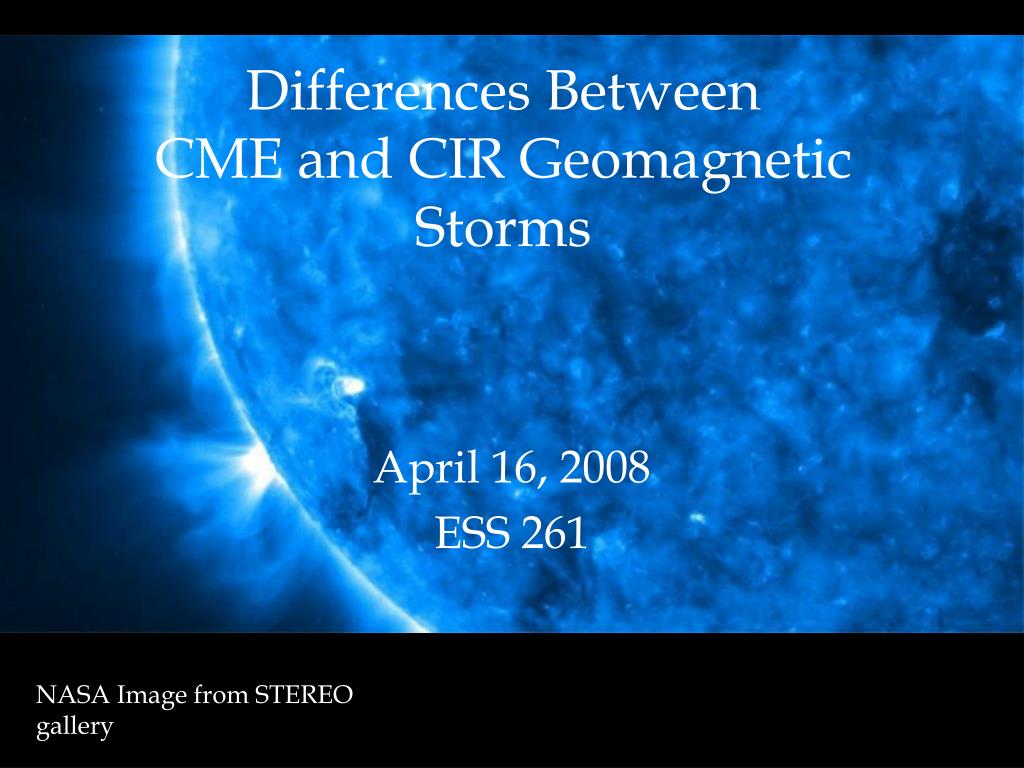 Differences Between CME and CIR Geomagnetic Storms

April 16, 2008
ESS 261

NASA Image from STEREO gallery